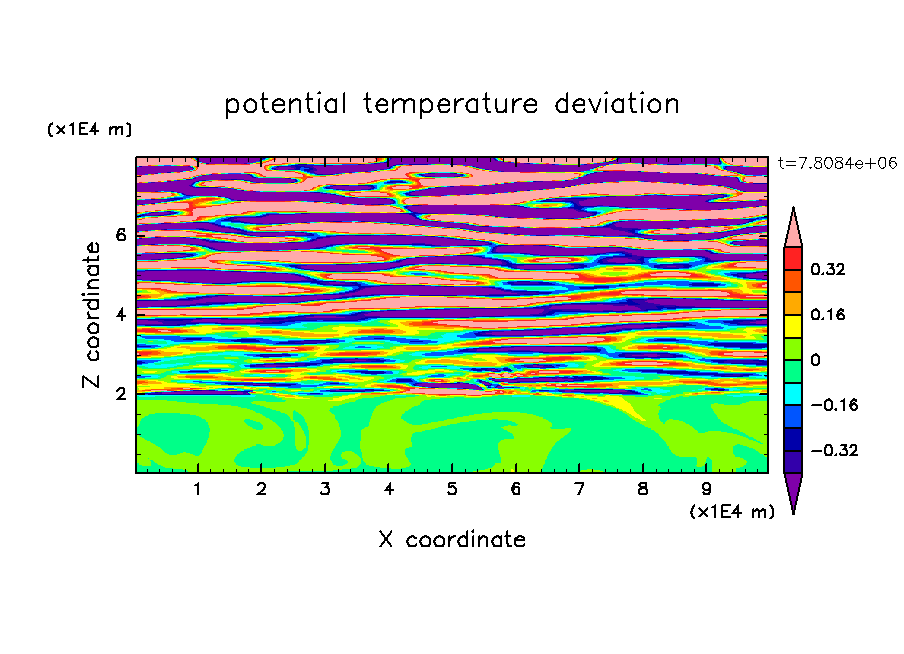 potential temperature deviation

(x1E4 m)

t=7.8084e+06

Z coordinate

6
4
2

0.32
0.16
0
−0.16
−0.32

1 2 3 4 5 6 7 8 9

(x1E4 m)

X coordinate